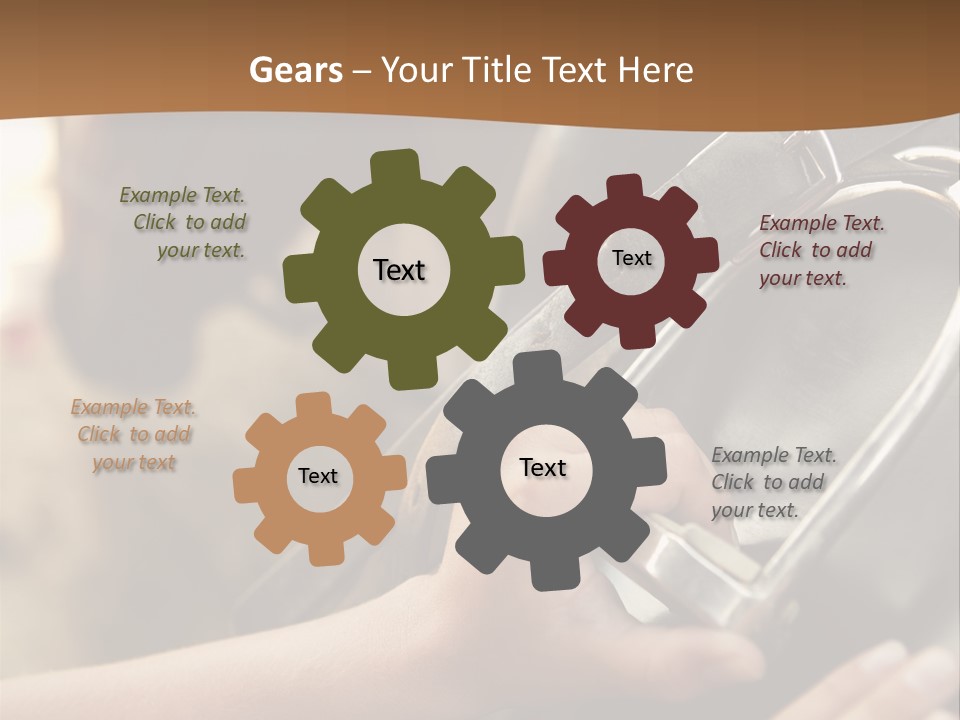 Gears – Your Title Text Here

Example Text. Click to add your text.

Text

Text

Example Text. Click to add your text.

Example Text. Click to add your text

Text

Text

Example Text. Click to add your text.